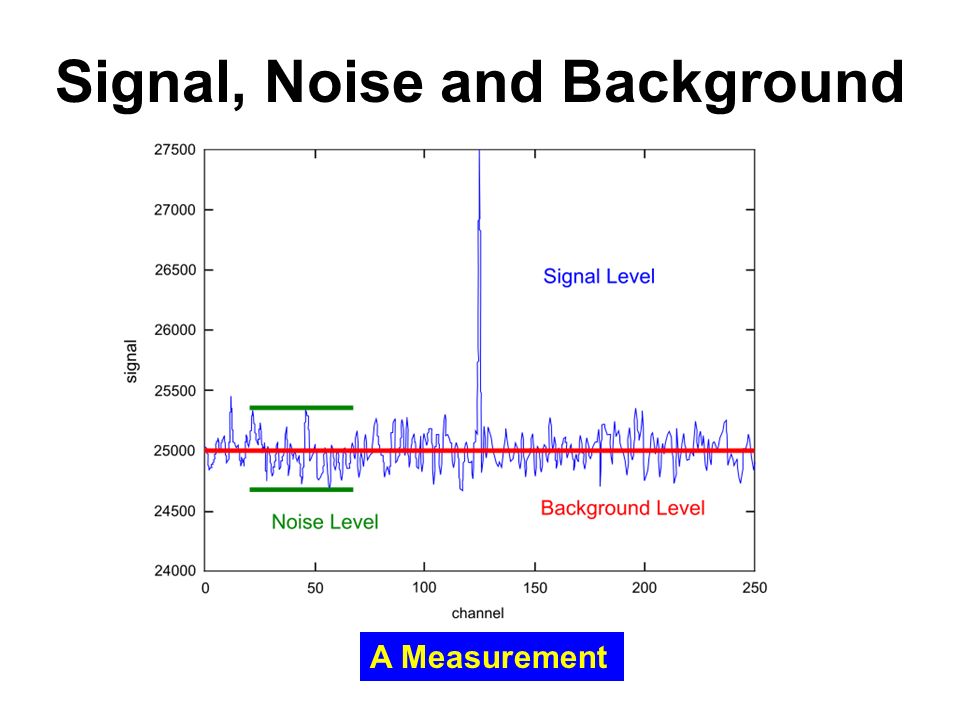 Signal, Noise and Background

27500
27000
26500
26000
25500
25000
24500
24000

signal

Signal Level

Noise Level

Background Level

0
50
100
150
200
250

channel

A Measurement